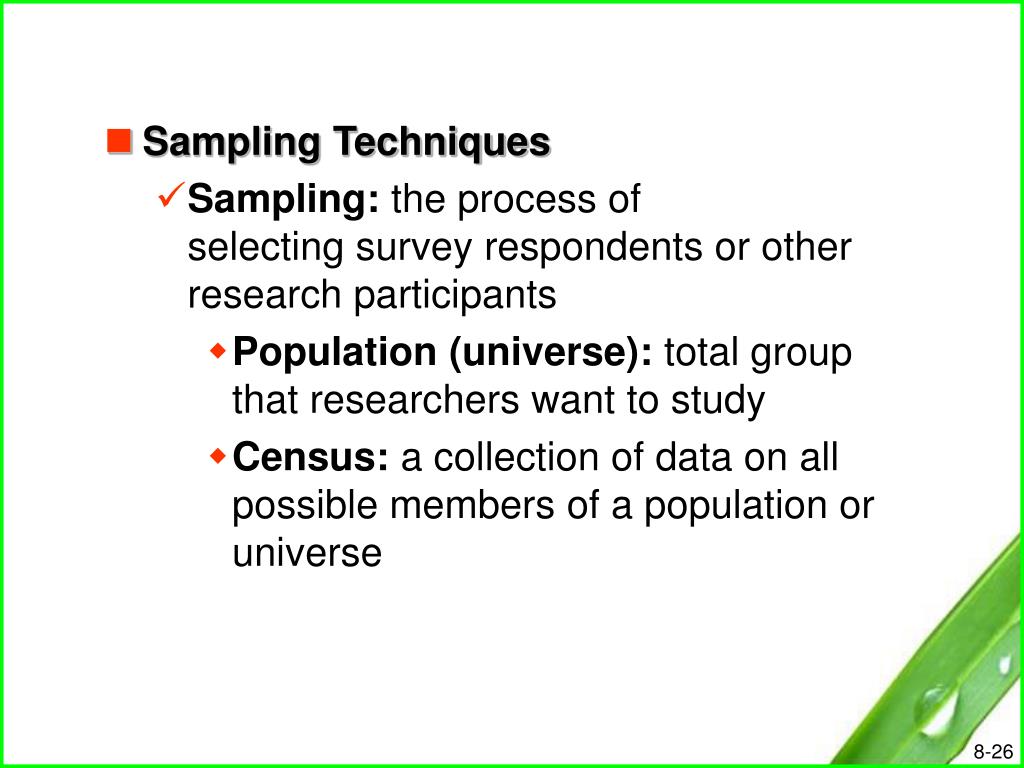 Sampling Techniques

Sampling: the process of selecting survey respondents or other research participants

Population (universe): total group that researchers want to study

Census: a collection of data on all possible members of a population or universe

8-26